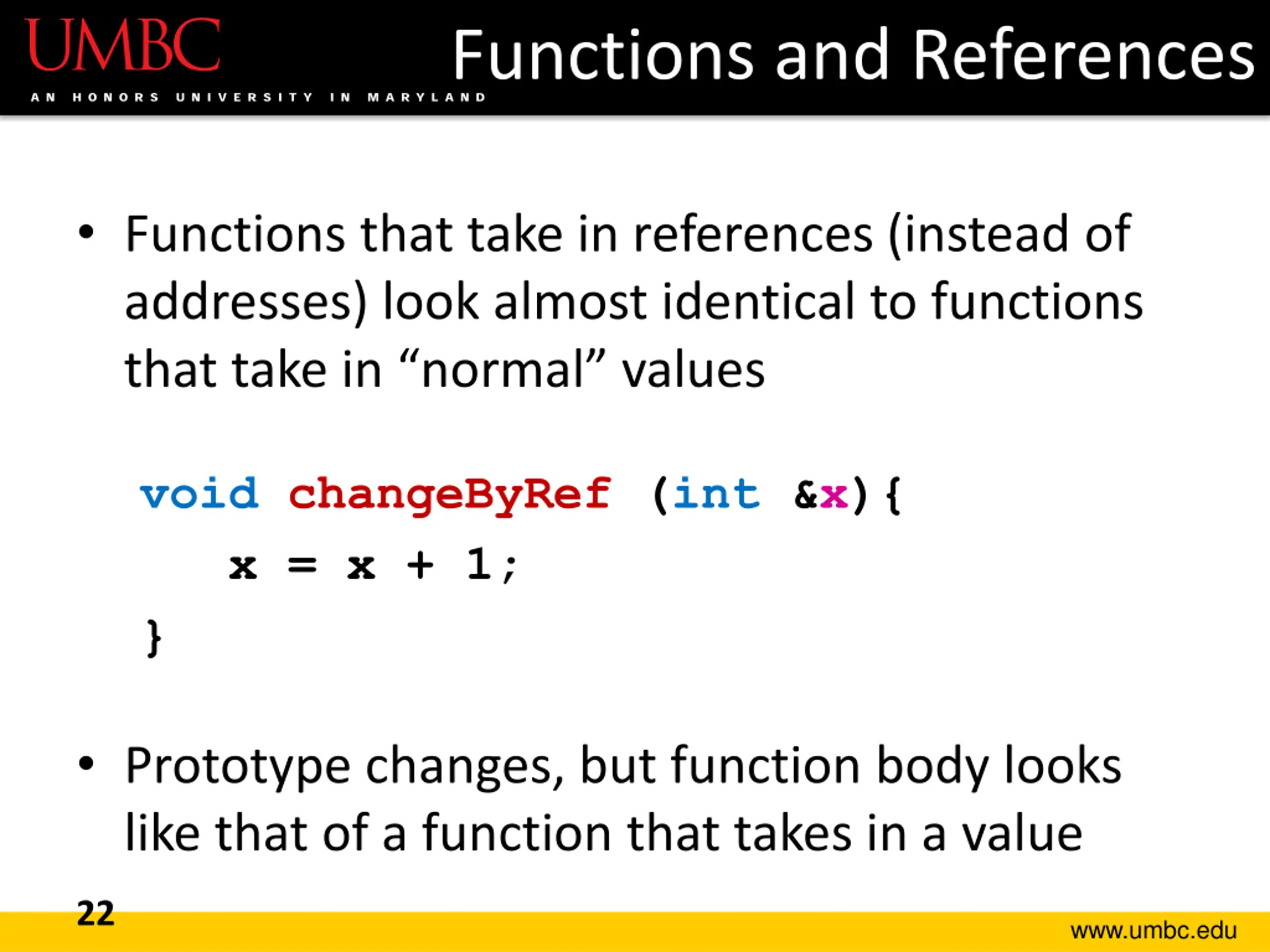 UMBC
AN HONORS UNIVERSITY IN MARYLAND

Functions and References

• Functions that take in references (instead of addresses) look almost identical to functions that take in “normal” values

void changeByRef (int &x){
    x = x + 1;
}

• Prototype changes, but function body looks like that of a function that takes in a value

22

www.umbc.edu